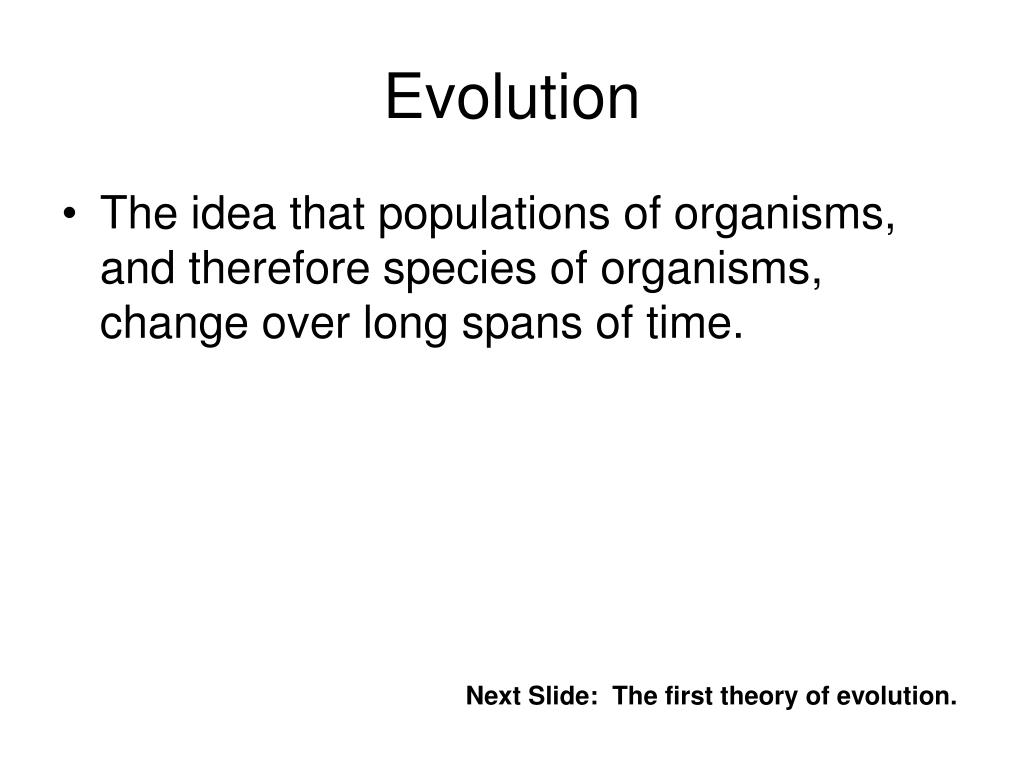 Evolution

• The idea that populations of organisms, and therefore species of organisms, change over long spans of time.

Next Slide: The first theory of evolution.